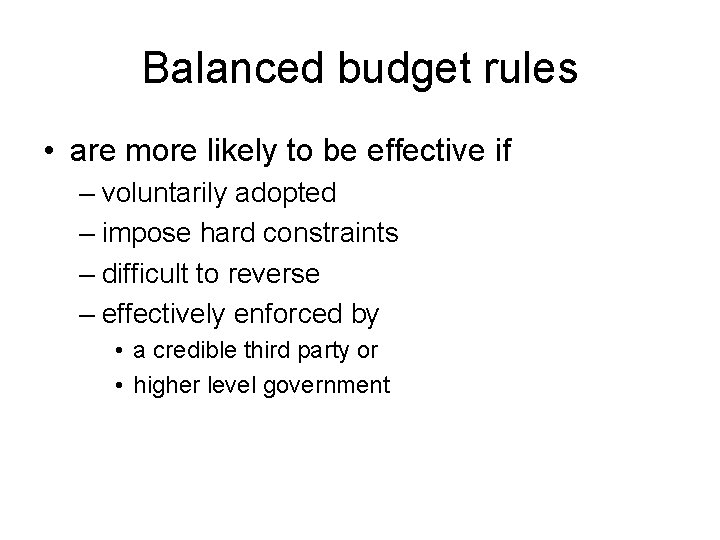 Balanced budget rules

• are more likely to be effective if
– voluntarily adopted
– impose hard constraints
– difficult to reverse
– effectively enforced by
• a credible third party or
• higher level government